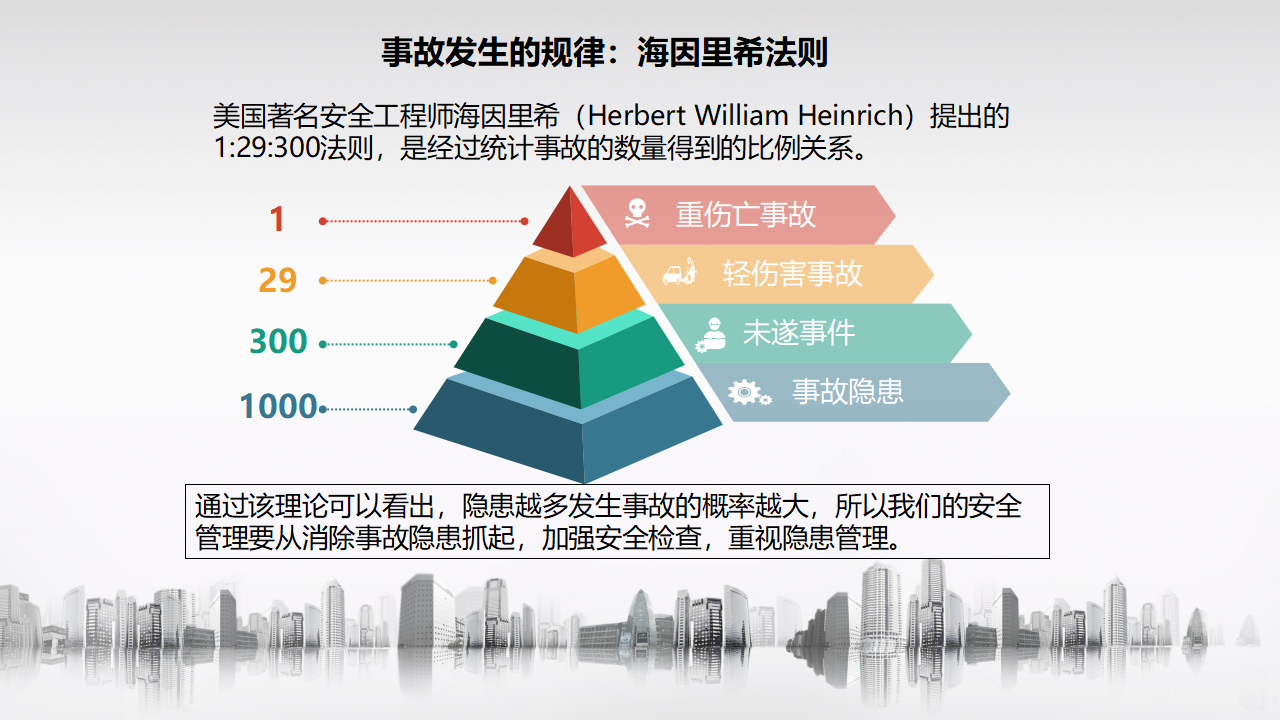 事故发生的规律：海因里希法则

美国著名安全工程师海因里希（Herbert William Heinrich）提出的1:29:300法则，是经过统计事故的数量得到的比例关系。

1
29
300
1000

重伤亡事故
轻伤害事故
未遂事件
事故隐患

通过该理论可以看出，隐患越多发生事故的概率越大，所以我们的安全管理要从消除事故隐患抓起，加强安全检查，重视隐患管理。